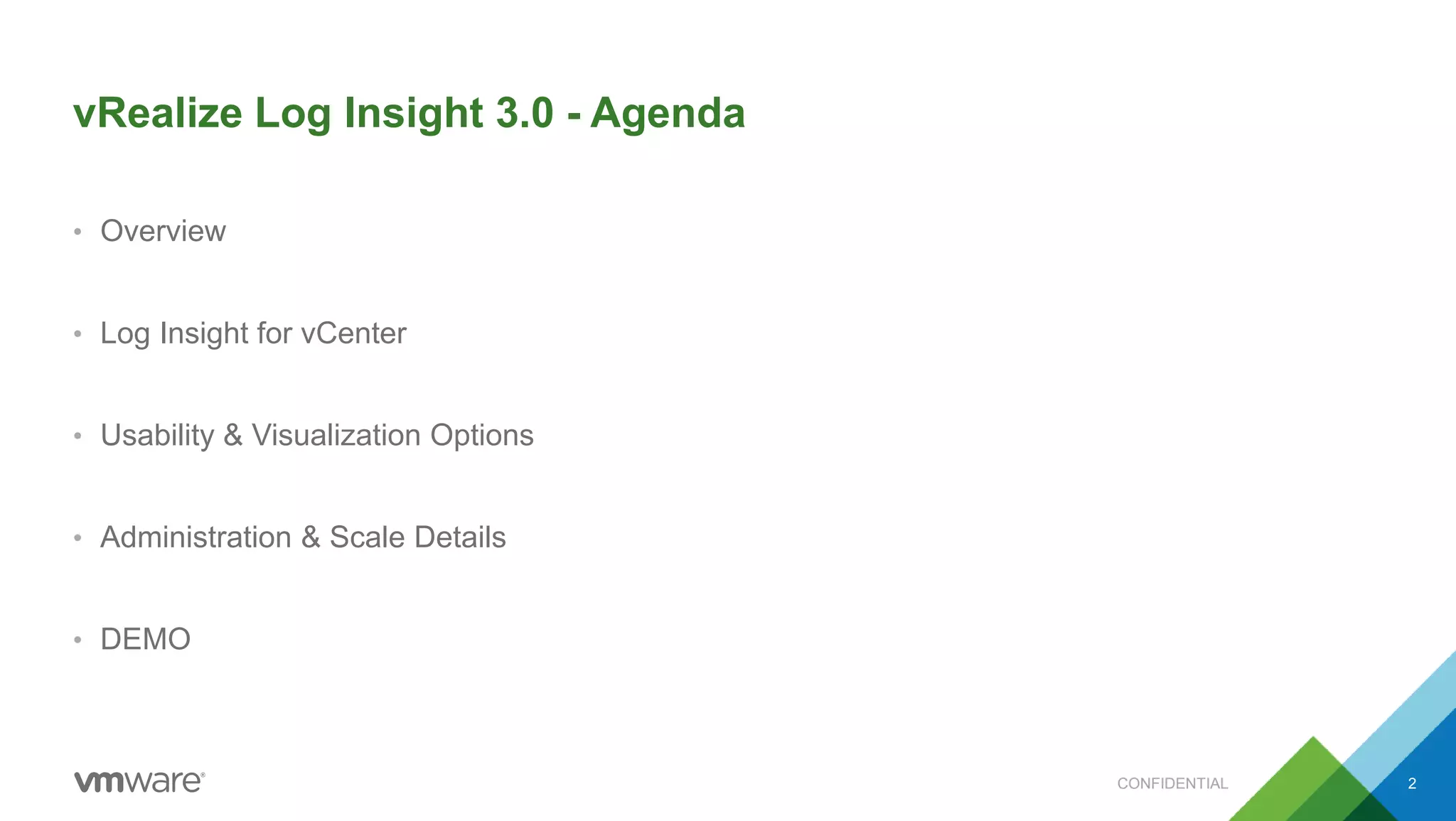 vRealize Log Insight 3.0 - Agenda

• Overview

• Log Insight for vCenter

• Usability & Visualization Options

• Administration & Scale Details

• DEMO

vmware®

CONFIDENTIAL

2